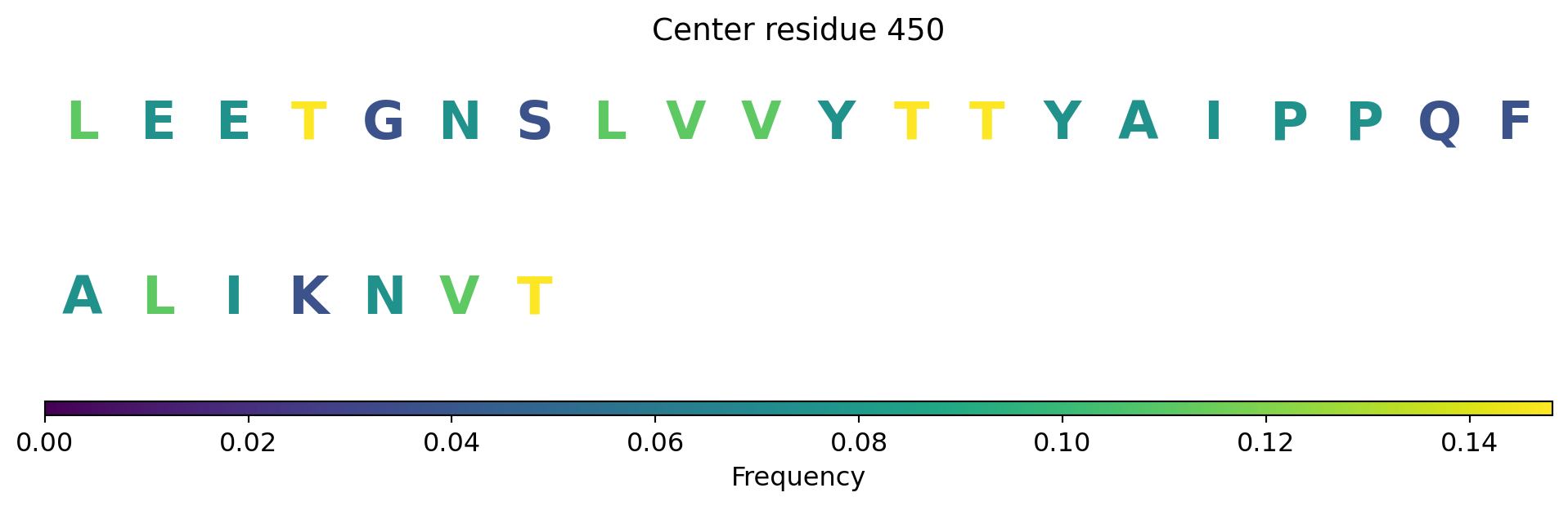 Center residue 450

L E E T G N S L V V Y T T Y A I P P Q F

A L I K N V T

0.00 0.02 0.04 0.06 0.08 0.10 0.12 0.14

Frequency